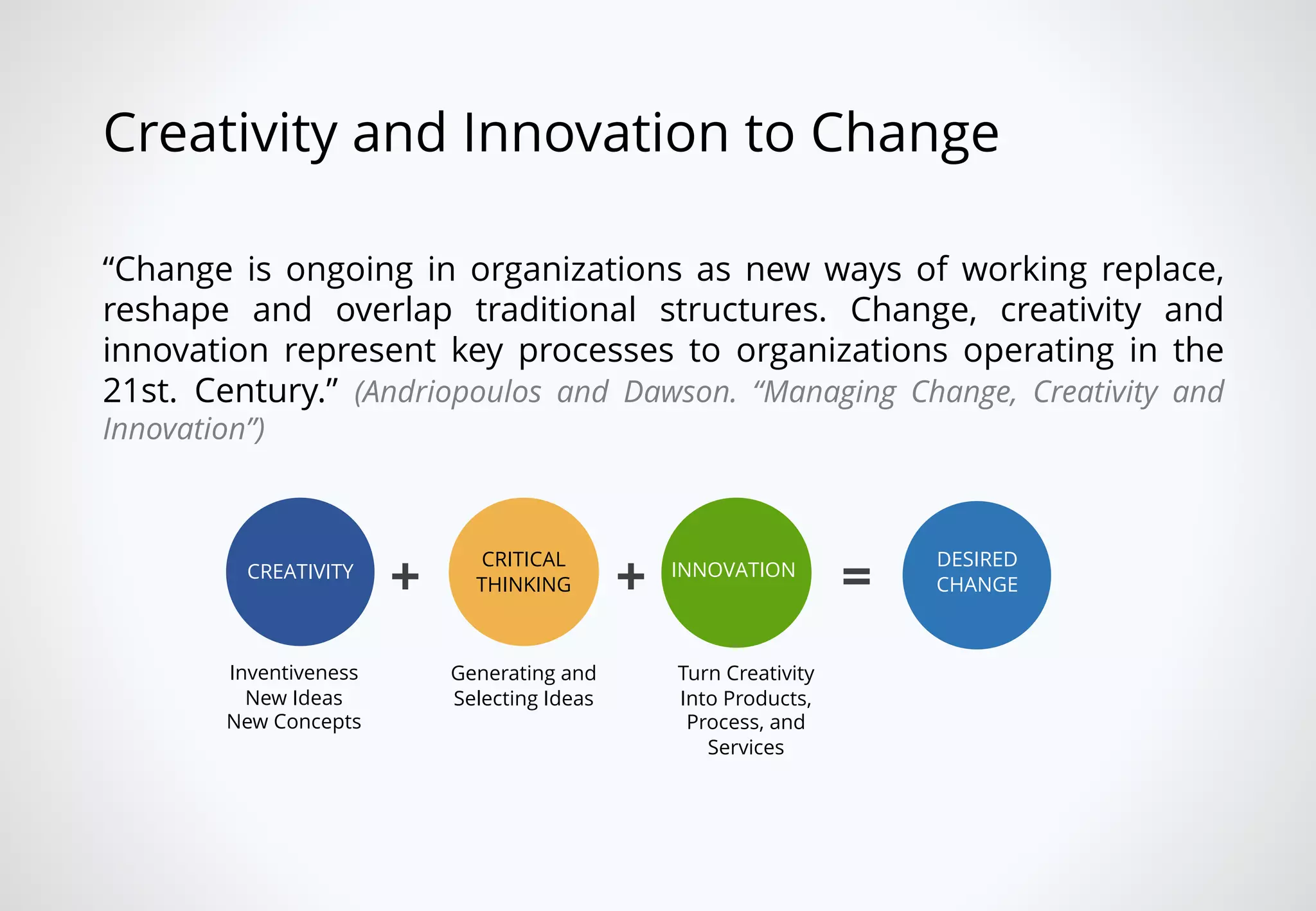 Creativity and Innovation to Change

“Change is ongoing in organizations as new ways of working replace, reshape and overlap traditional structures. Change, creativity and innovation represent key processes to organizations operating in the 21st. Century.” (Andriopoulos and Dawson. “Managing Change, Creativity and Innovation”)

CREATIVITY + CRITICAL THINKING + INNOVATION = DESIRED CHANGE

Inventiveness
New Ideas
New Concepts

Generating and Selecting Ideas

Turn Creativity Into Products, Process, and Services